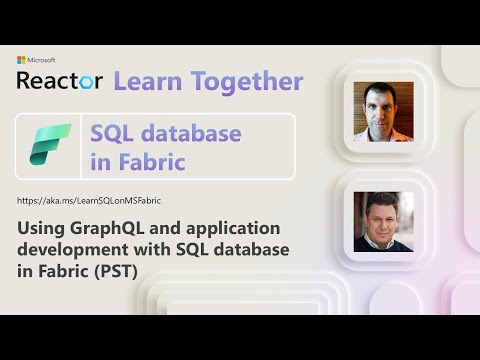 Microsoft
Reactor Learn Together

SQL database in Fabric

https://aka.ms/LearnSQLonMSFabric

Using GraphQL and application development with SQL database in Fabric (PST)